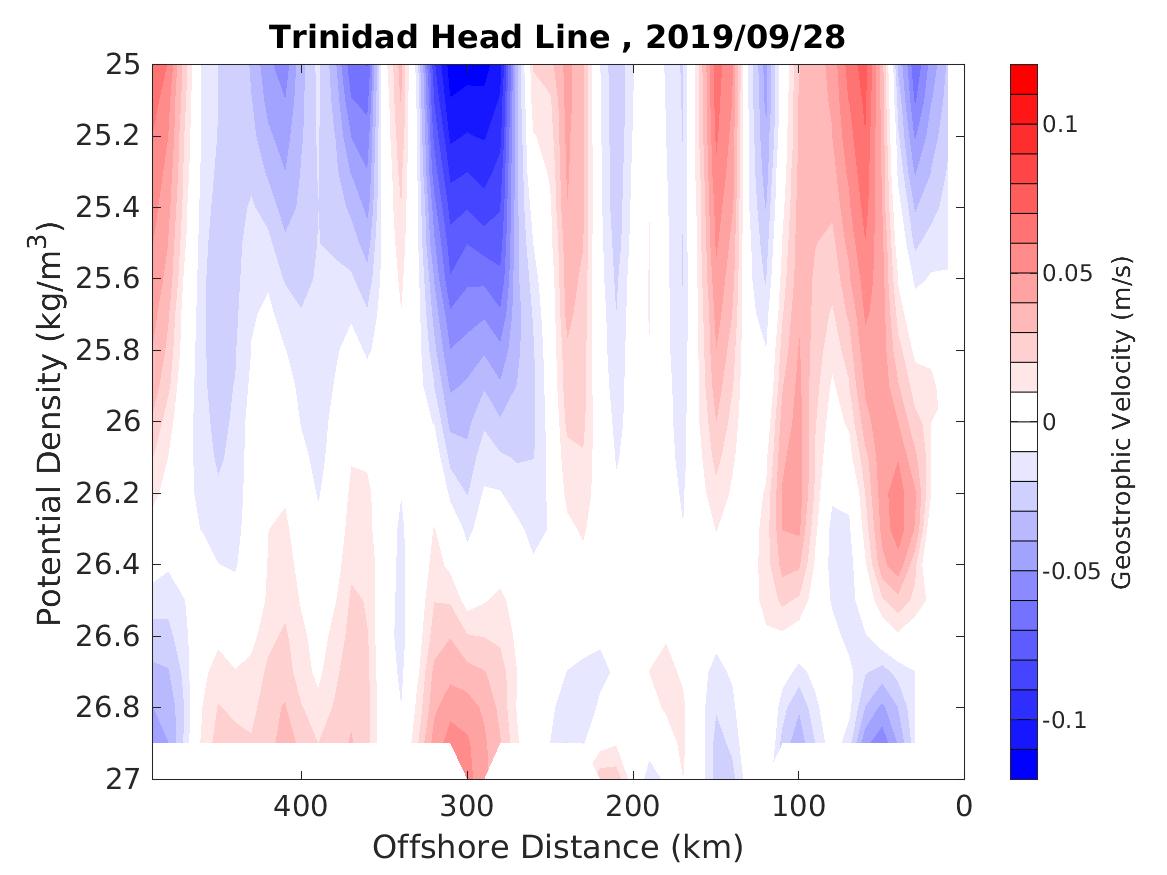 Trinidad Head Line , 2019/09/28

Potential Density (kg/m$^3$)

25
25.2
25.4
25.6
25.8
26
26.2
26.4
26.6
26.8
27

400
300
200
100
0

Offshore Distance (km)

0.1
0.05
0
-0.05
-0.1

Geostrophic Velocity (m/s)